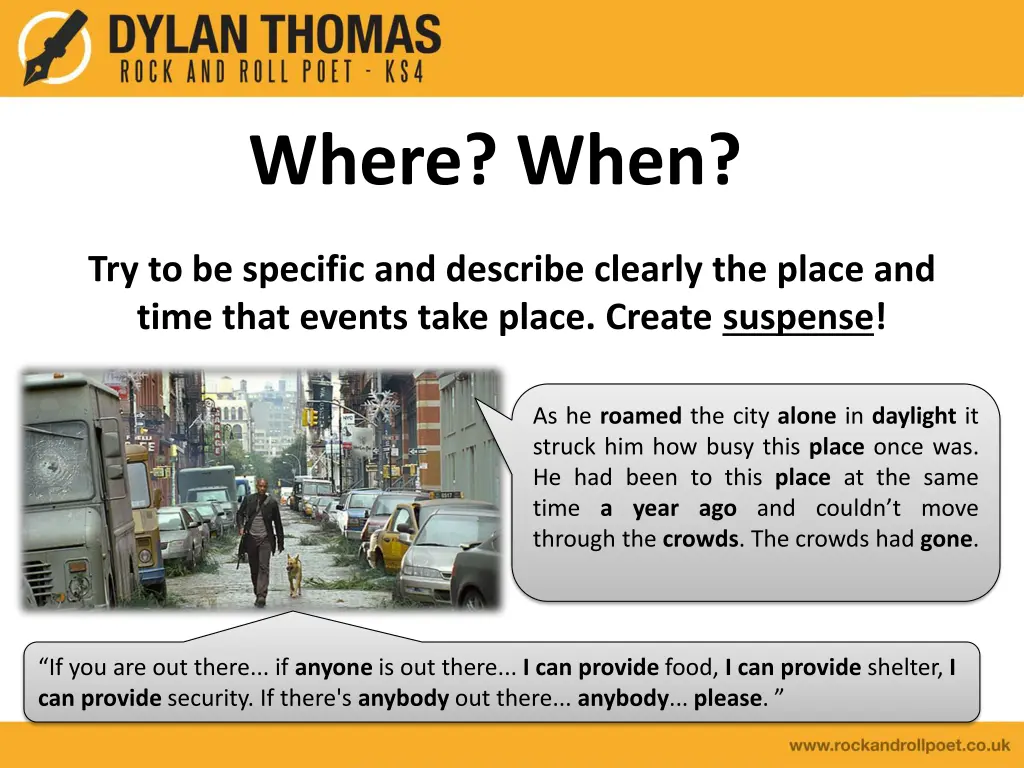 DYLAN THOMAS
ROCK AND ROLL POET - KS4

Where? When?

Try to be specific and describe clearly the place and time that events take place. Create suspense!

As he roamed the city alone in daylight it struck him how busy this place once was. He had been to this place at the same time a year ago and couldn't move through the crowds. The crowds had gone.

"If you are out there... if anyone is out there... I can provide food, I can provide shelter, I can provide security. If there's anybody out there... anybody... please. "

www.rockandrollpoet.co.uk